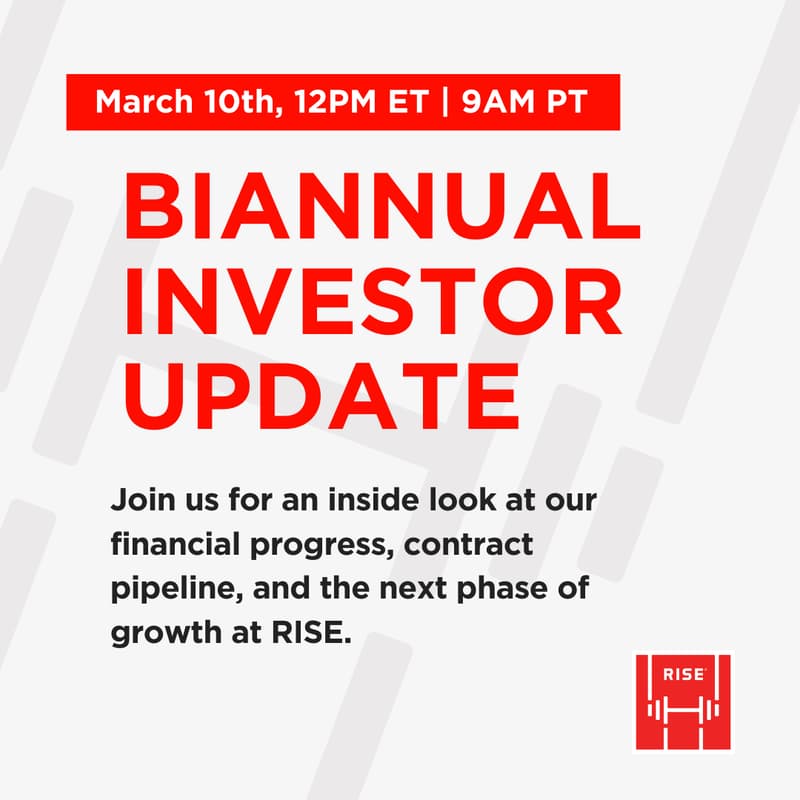 March 10th, 12PM ET | 9AM PT

BIANNUAL INVESTOR UPDATE

Join us for an inside look at our financial progress, contract pipeline, and the next phase of growth at RISE.

RISE